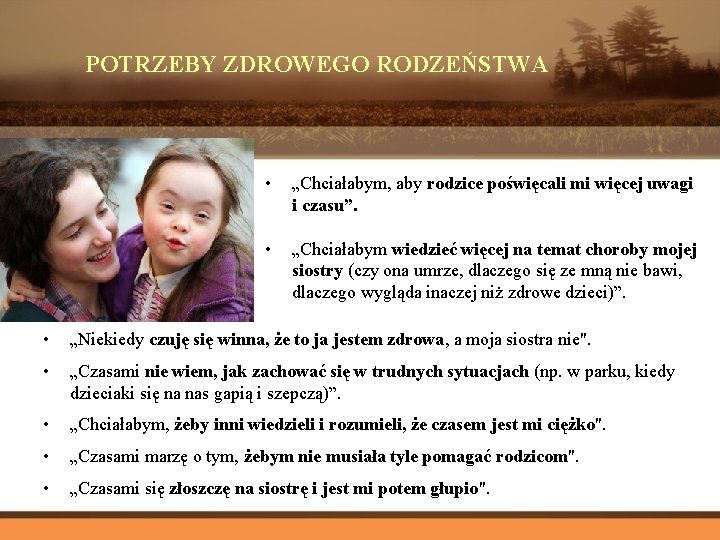 POTRZEBY ZDROWEGO RODZEŃSTWA

• „Chciałabym, aby rodzice poświęcali mi więcej uwagi i czasu”.

• „Chciałabym wiedzieć więcej na temat choroby mojej siostry (czy ona umrze, dlaczego się ze mną nie bawi, dlaczego wygląda inaczej niż zdrowe dzieci)”.

• „Niekiedy czuję się winna, że to ja jestem zdrowa, a moja siostra nie".

• „Czasami nie wiem, jak zachować się w trudnych sytuacjach (np. w parku, kiedy dzieciaki się na nas gapią i szepczą)”.

• „Chciałabym, żeby inni wiedzieli i rozumieli, że czasem jest mi ciężko".

• „Czasami marzę o tym, żebym nie musiała tyle pomagać rodzicom".

• „Czasami się złoszczę na siostrę i jest mi potem głupio".